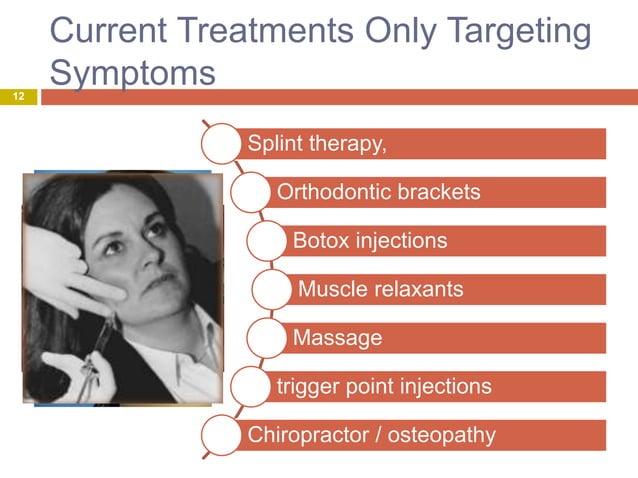 Current Treatments Only Targeting Symptoms

12

Splint therapy,

Orthodontic brackets

Botox injections

Muscle relaxants

Massage

trigger point injections

Chiropractor / osteopathy